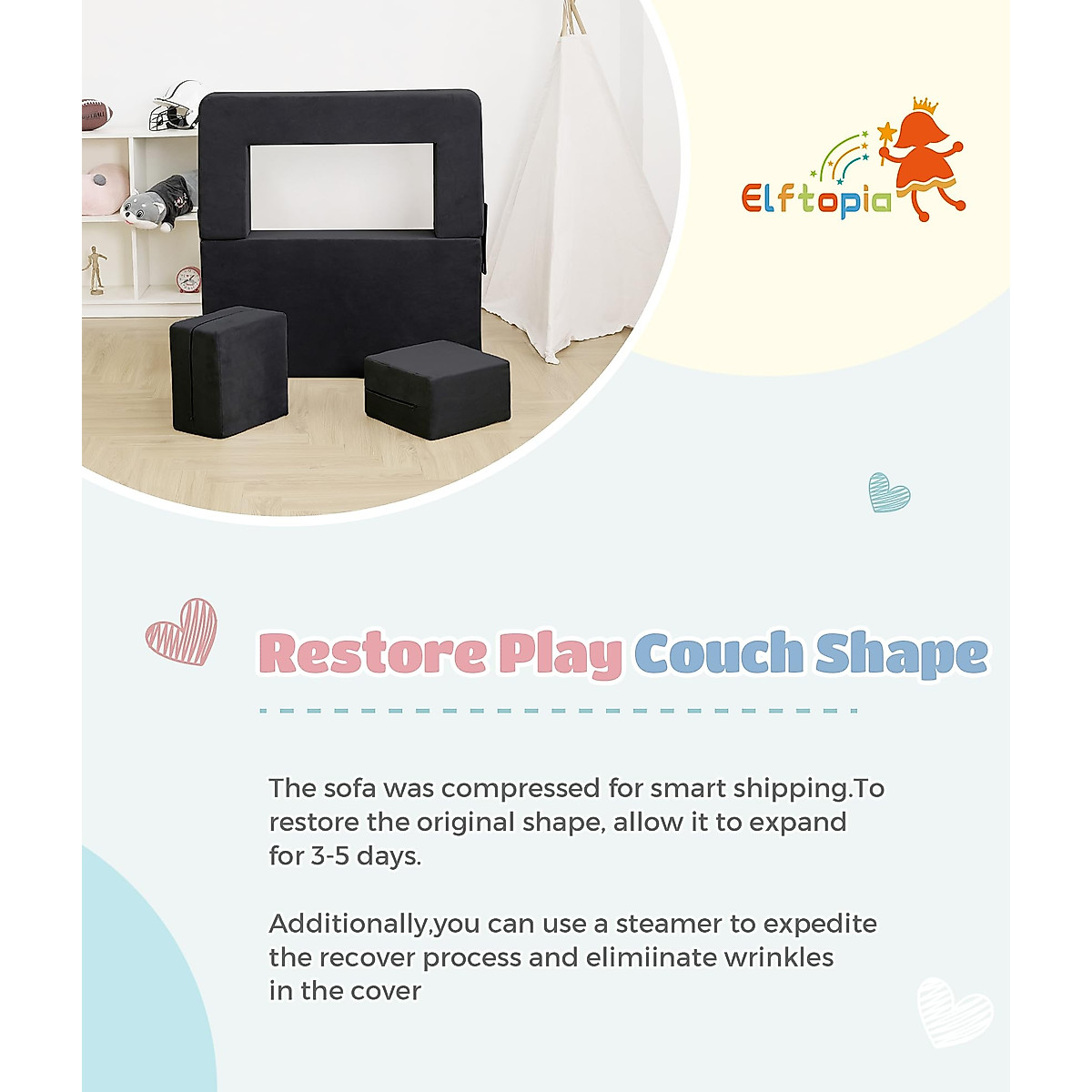 Elftopia

Restore Play Couch Shape

The sofa was compressed for smart shipping.To restore the original shape, allow it to expand for 3-5 days.

Additionally,you can use a steamer to expedite the recover process and elimiinate wrinkles in the cover